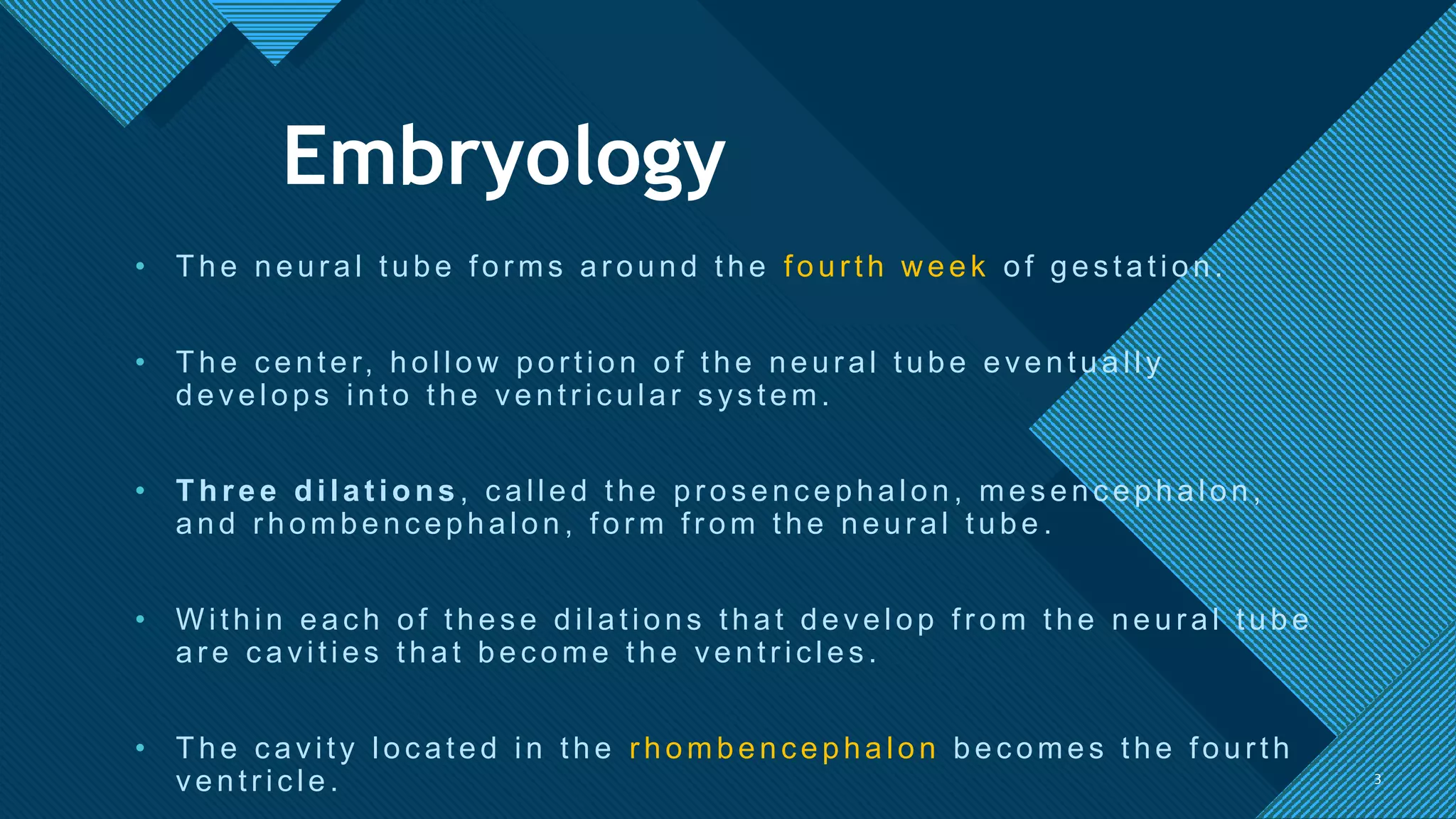 Embryology

• The neural tube forms around the fourth week of gestation.

• The center, hollow portion of the neural tube eventually develops into the ventricular system.

• Three dilations, called the prosencephalon, mesencephalon, and rhombencephalon, form from the neural tube.

• Within each of these dilations that develop from the neural tube are cavities that become the ventricles.

• The cavity located in the rhombencephalon becomes the fourth ventricle.

3